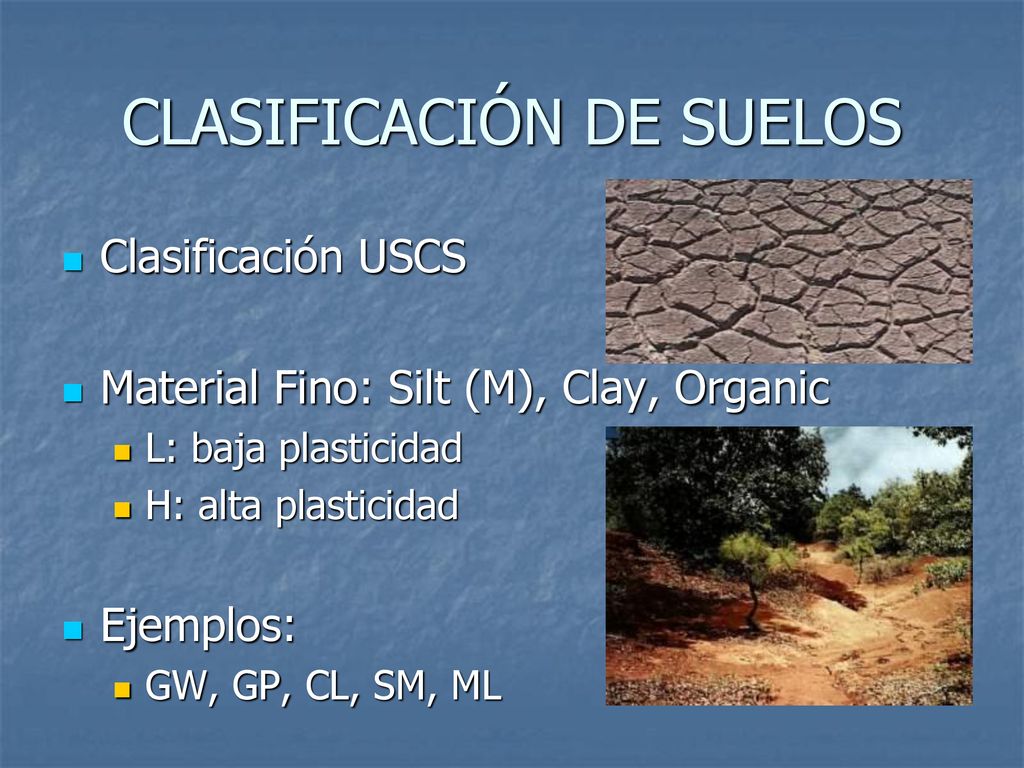 CLASIFICACIÓN DE SUELOS

Clasificación USCS

Material Fino: Silt (M), Clay, Organic

L: baja plasticidad

H: alta plasticidad

Ejemplos:

GW, GP, CL, SM, ML